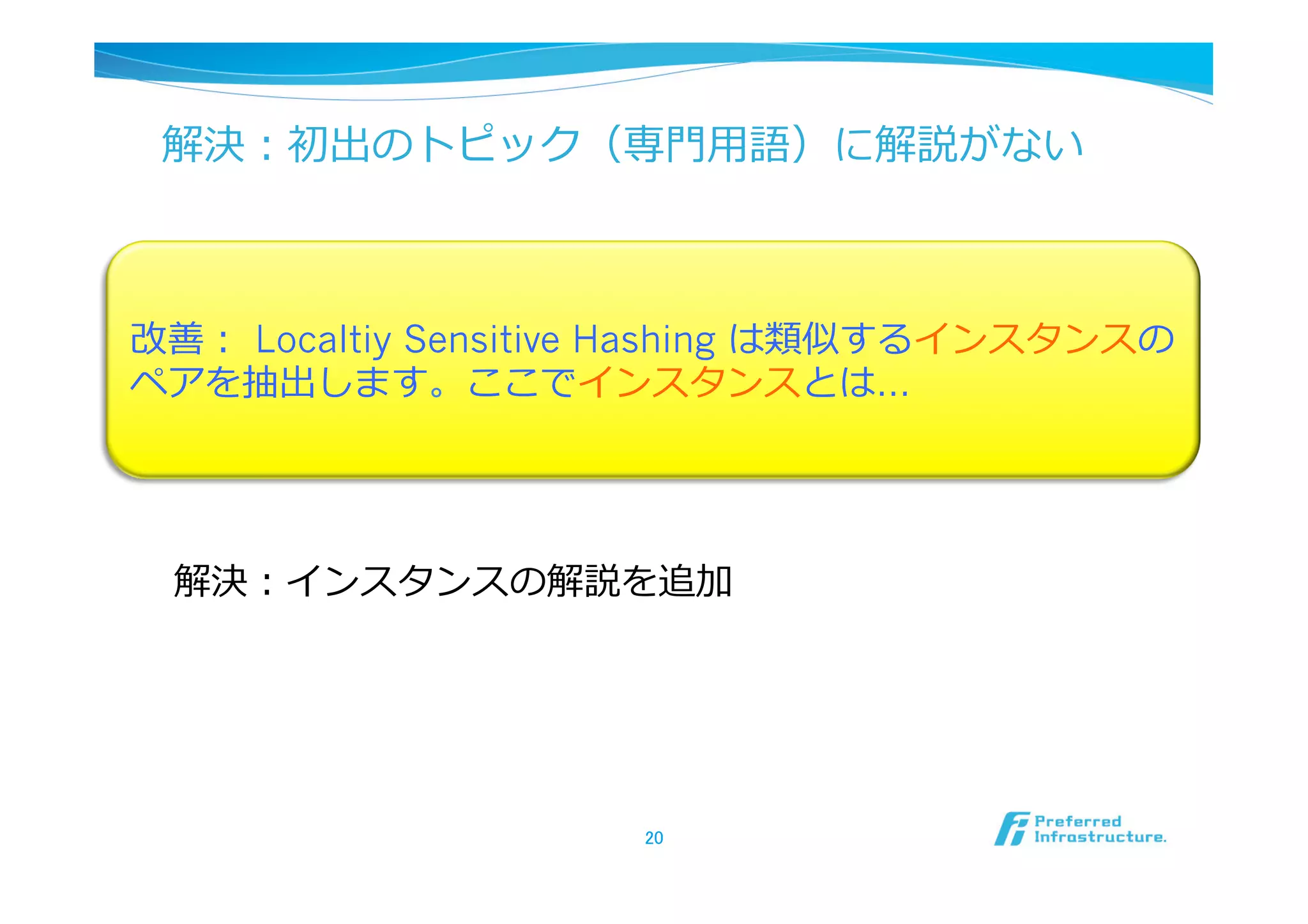 解決：初出のトピック（専門用語）に解説がない

改善： Localtiy Sensitive Hashing は類似するインスタンスのペアを抽出します。ここでインスタンスとは...

解決：インスタンスの解説を追加

20

Preferred Infrastructure.